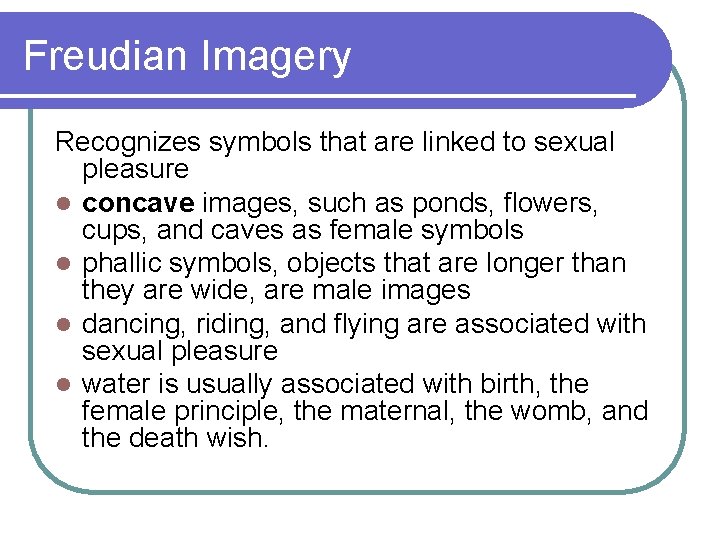 Freudian Imagery

Recognizes symbols that are linked to sexual pleasure

- concave images, such as ponds, flowers, cups, and caves as female symbols
- phallic symbols, objects that are longer than they are wide, are male images
- dancing, riding, and flying are associated with sexual pleasure
- water is usually associated with birth, the female principle, the maternal, the womb, and the death wish.